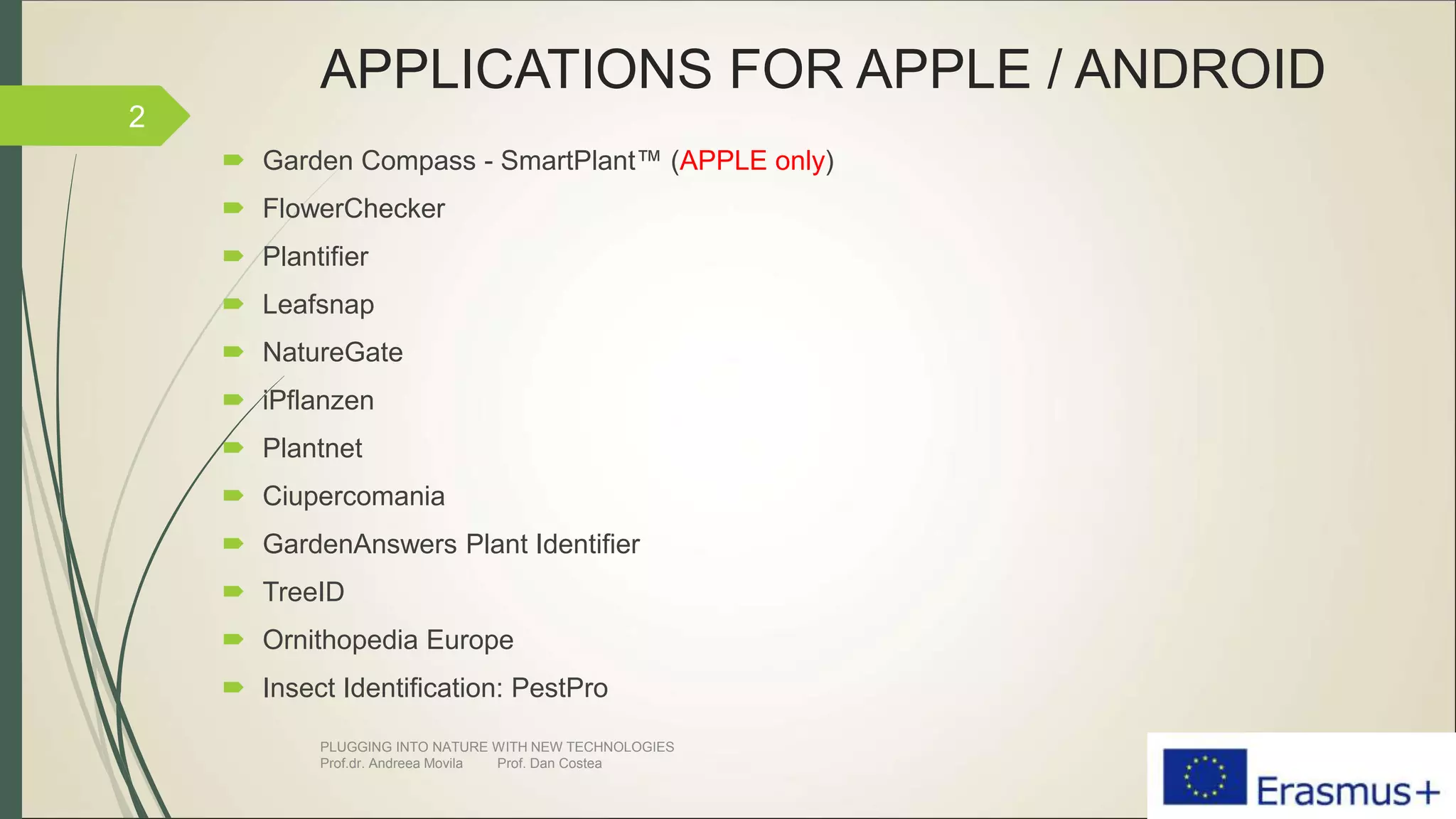 APPLICATIONS FOR APPLE / ANDROID

2

Garden Compass - SmartPlant™ (APPLE only)
FlowerChecker
Plantifier
Leafsnap
NatureGate
iPflanzen
Plantnet
Ciupercomania
GardenAnswers Plant Identifier
TreeID
Ornithopedia Europe
Insect Identification: PestPro

PLUGGING INTO NATURE WITH NEW TECHNOLOGIES
Prof.dr. Andreea Movila Prof. Dan Costea

Erasmus+